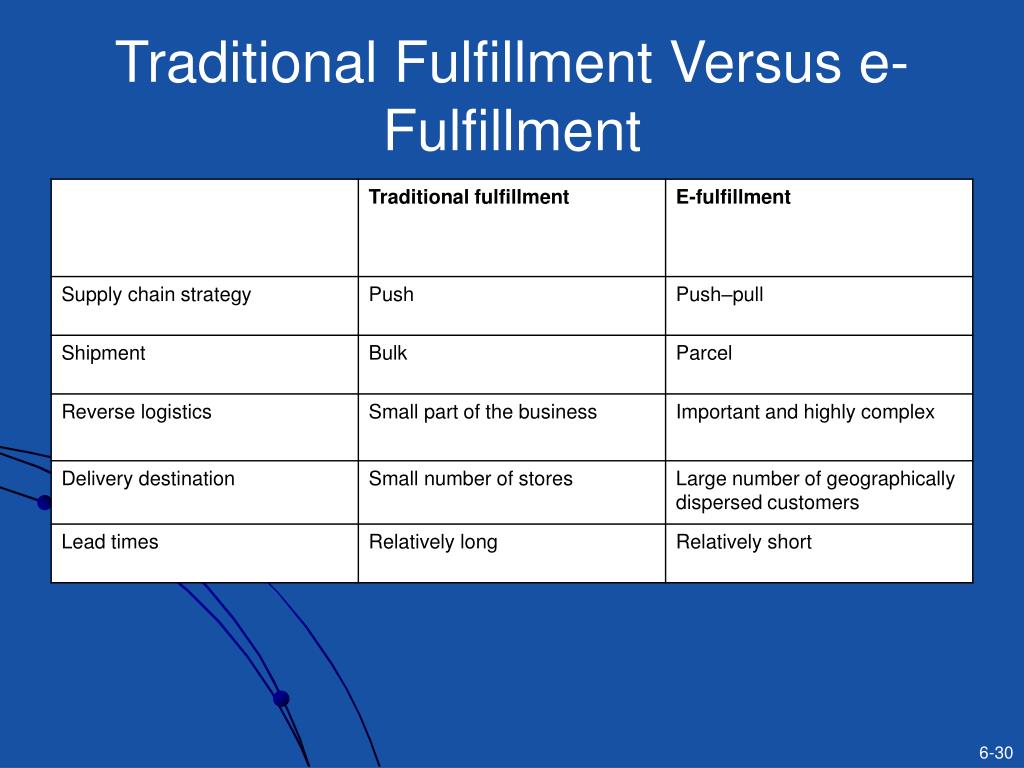 Traditional Fulfillment Versus e-Fulfillment

| | Traditional fulfillment | E-fulfillment |
|---|---|---|
| Supply chain strategy | Push | Push–pull |
| Shipment | Bulk | Parcel |
| Reverse logistics | Small part of the business | Important and highly complex |
| Delivery destination | Small number of stores | Large number of geographically dispersed customers |
| Lead times | Relatively long | Relatively short |

6-30